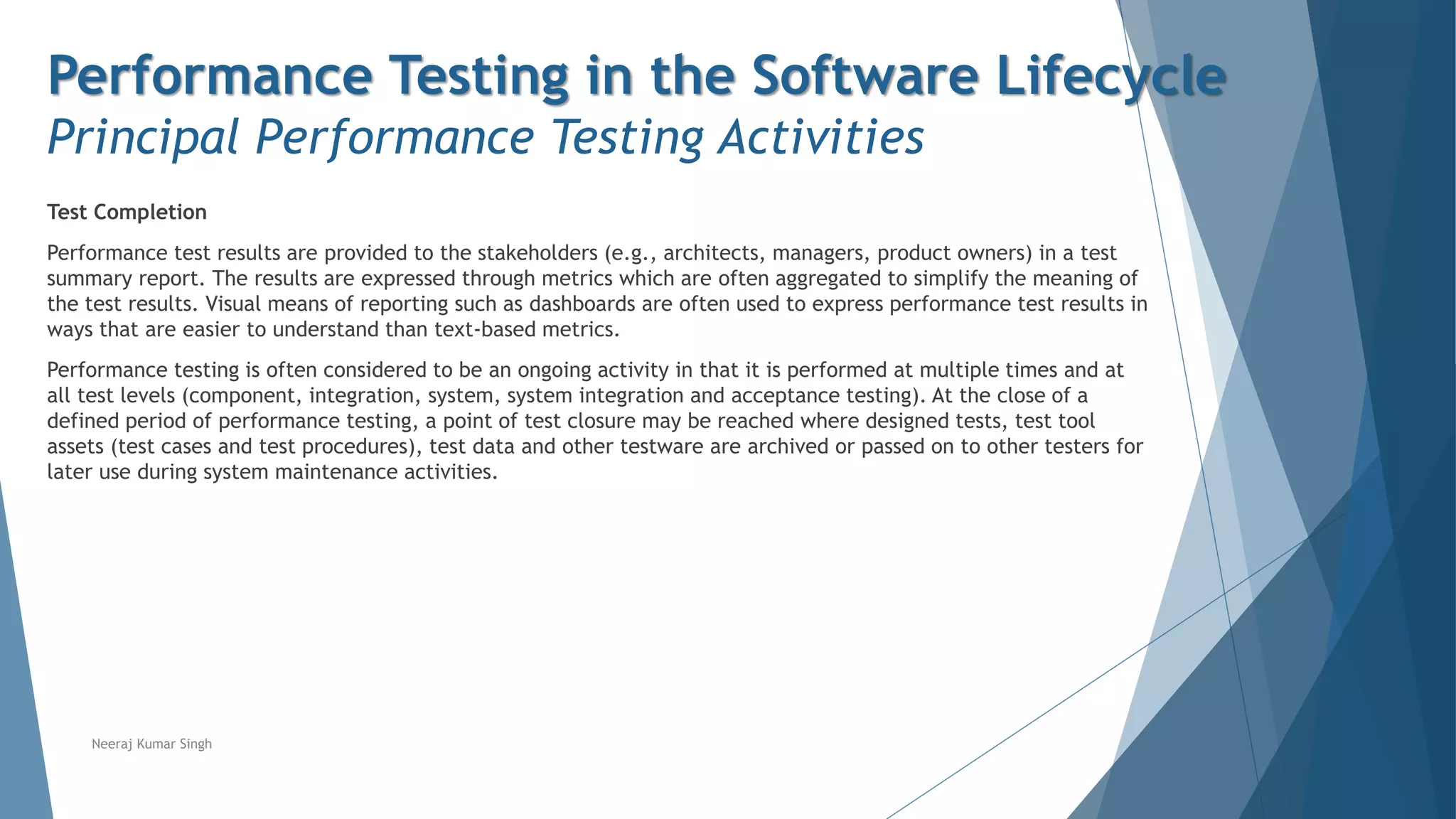 Performance Testing in the Software Lifecycle
Principal Performance Testing Activities

Test Completion

Performance test results are provided to the stakeholders (e.g., architects, managers, product owners) in a test summary report. The results are expressed through metrics which are often aggregated to simplify the meaning of the test results. Visual means of reporting such as dashboards are often used to express performance test results in ways that are easier to understand than text-based metrics.

Performance testing is often considered to be an ongoing activity in that it is performed at multiple times and at all test levels (component, integration, system, system integration and acceptance testing). At the close of a defined period of performance testing, a point of test closure may be reached where designed tests, test tool assets (test cases and test procedures), test data and other testware are archived or passed on to other testers for later use during system maintenance activities.

Neeraj Kumar Singh